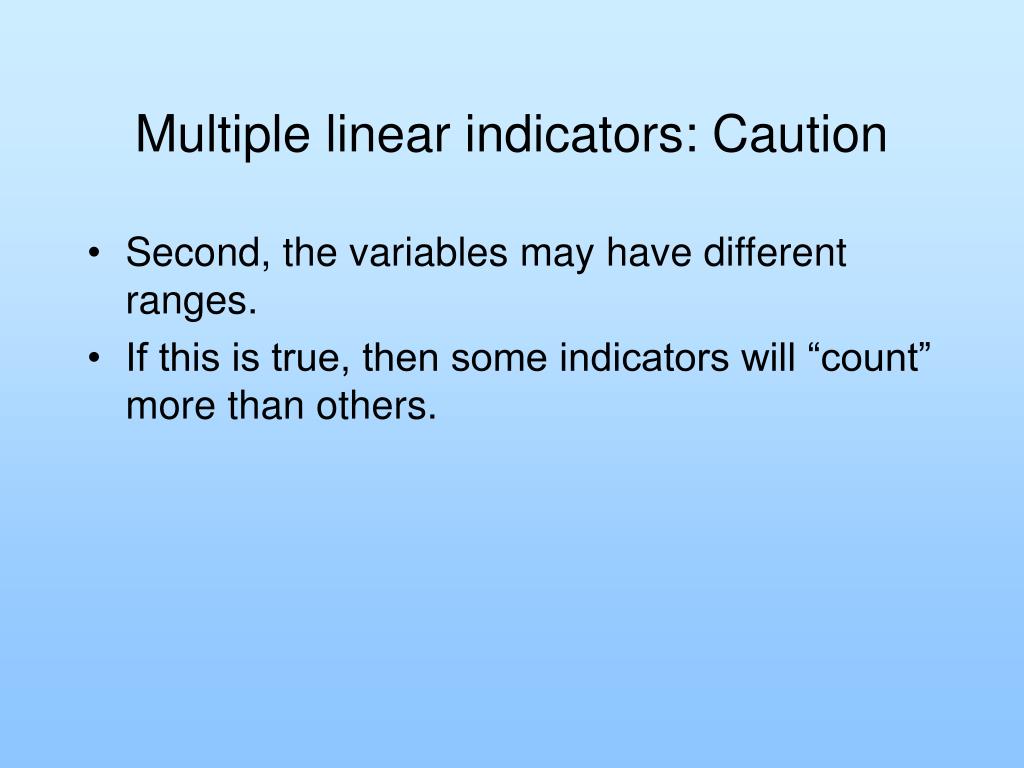 Multiple linear indicators: Caution

• Second, the variables may have different ranges.
• If this is true, then some indicators will “count” more than others.